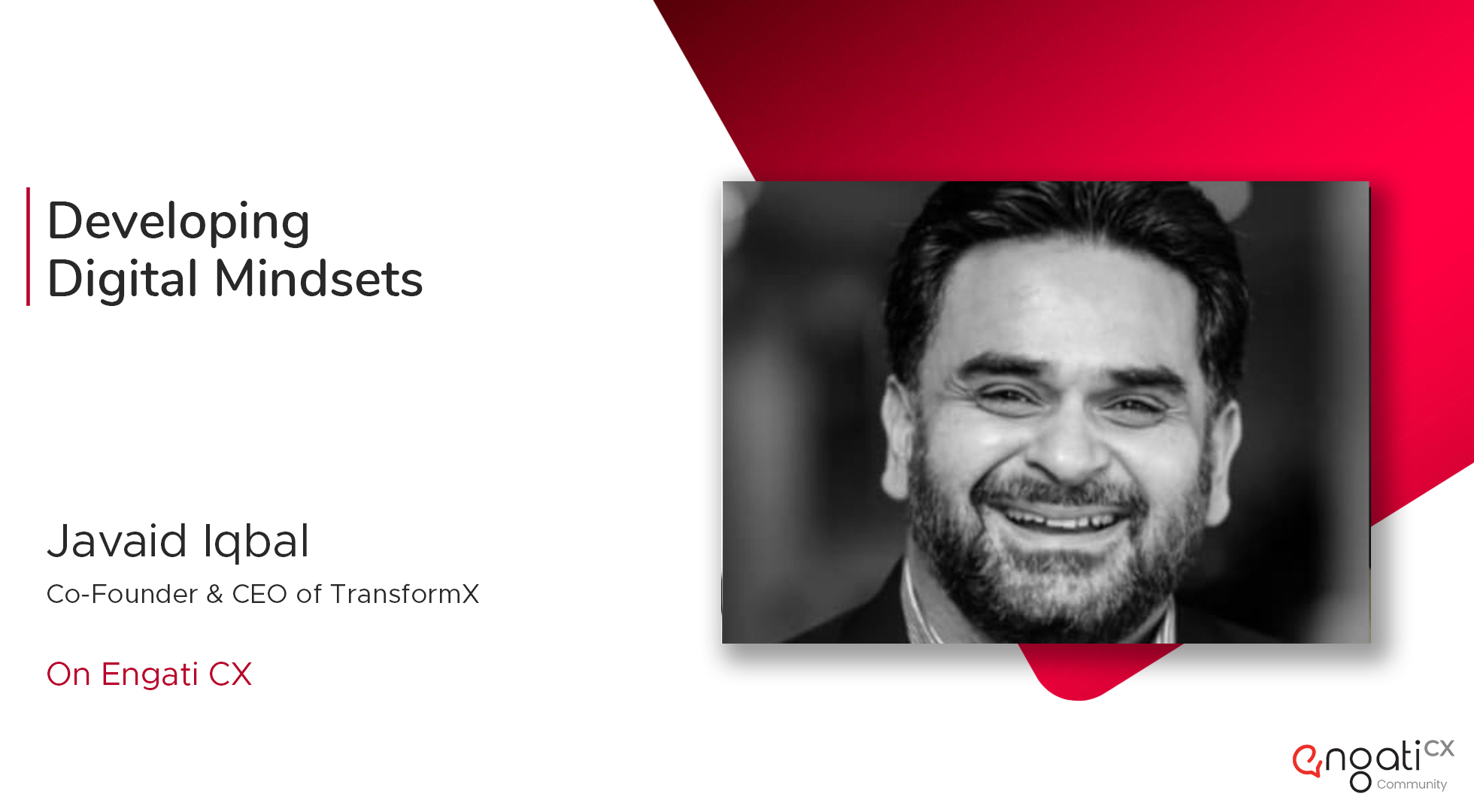 Developing
Digital Mindsets

Javaid Iqbal

Co-Founder & CEO of TransformX

On Engati CX

engati CX
Community